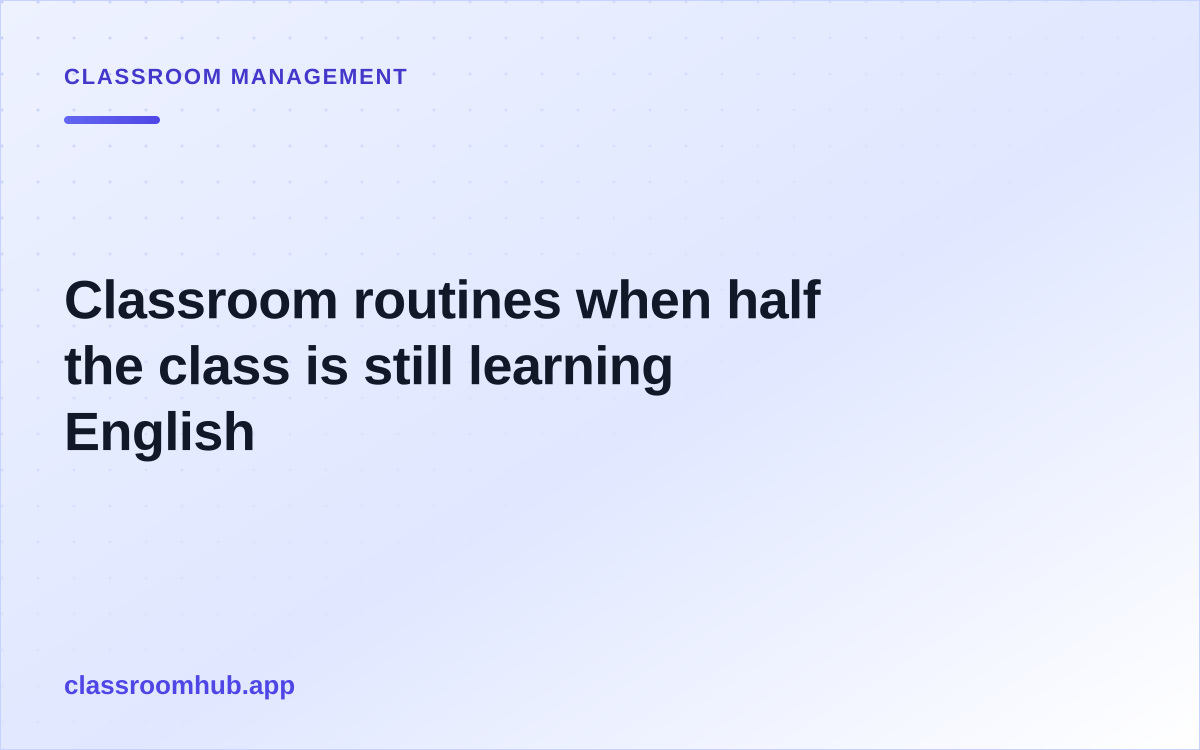 CLASSROOM MANAGEMENT

Classroom routines when half the class is still learning English

classroomhub.app